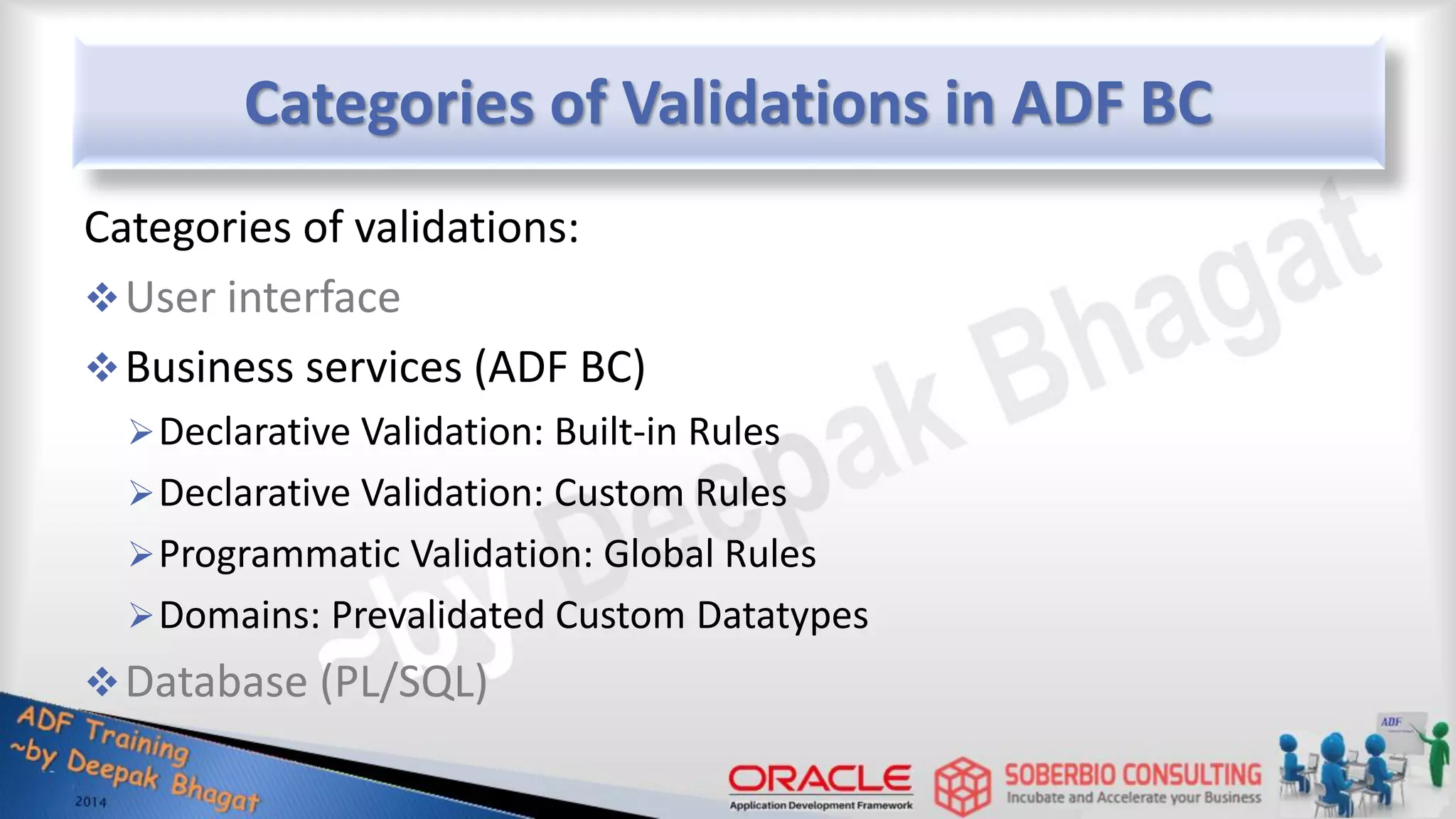 Categories of Validations in ADF BC

Categories of validations:

❖ User interface

❖ Business services (ADF BC)

➢ Declarative Validation: Built-in Rules

➢ Declarative Validation: Custom Rules

➢ Programmatic Validation: Global Rules

➢ Domains: Prevalidated Custom Datatypes

❖ Database (PL/SQL)

~by Deepak Bhagat

ADF Training
~by Deepak Bhagat
2014

ORACLE
Application Development Framework

SOBERBIO CONSULTING
Incubate and Accelerate your Business

ADF